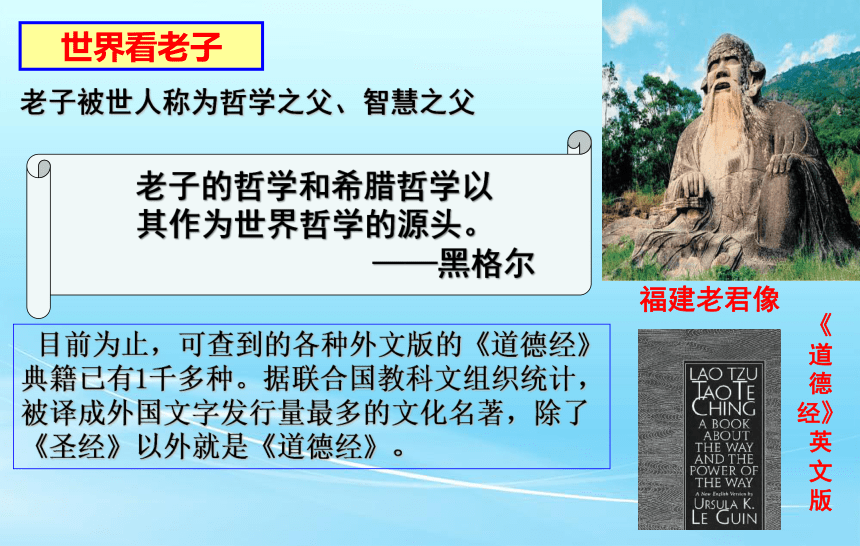 世界看老子

老子被世人称为哲学之父、智慧之父

老子的哲学和希腊哲学以其作为世界哲学的源头。
——黑格尔

福建老君像

目前为止，可查到的各种外文版的《道德经》典籍已有1千多种。据联合国教科文组织统计，被译成外国文字发行量最多的文化名著，除了《圣经》以外就是《道德经》。

LAO TZU
TAO TE CHING
A BOOK ABOUT THE WAY AND THE POWER OF THE WAY
A New English Version by
URSULA K. LE GUIN

《道德经》英文版